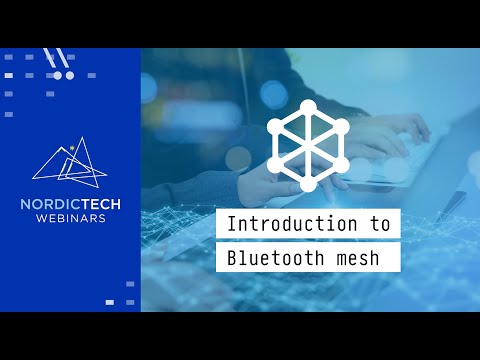 NORDICTECH
WEBINARS

Introduction to
Bluetooth mesh